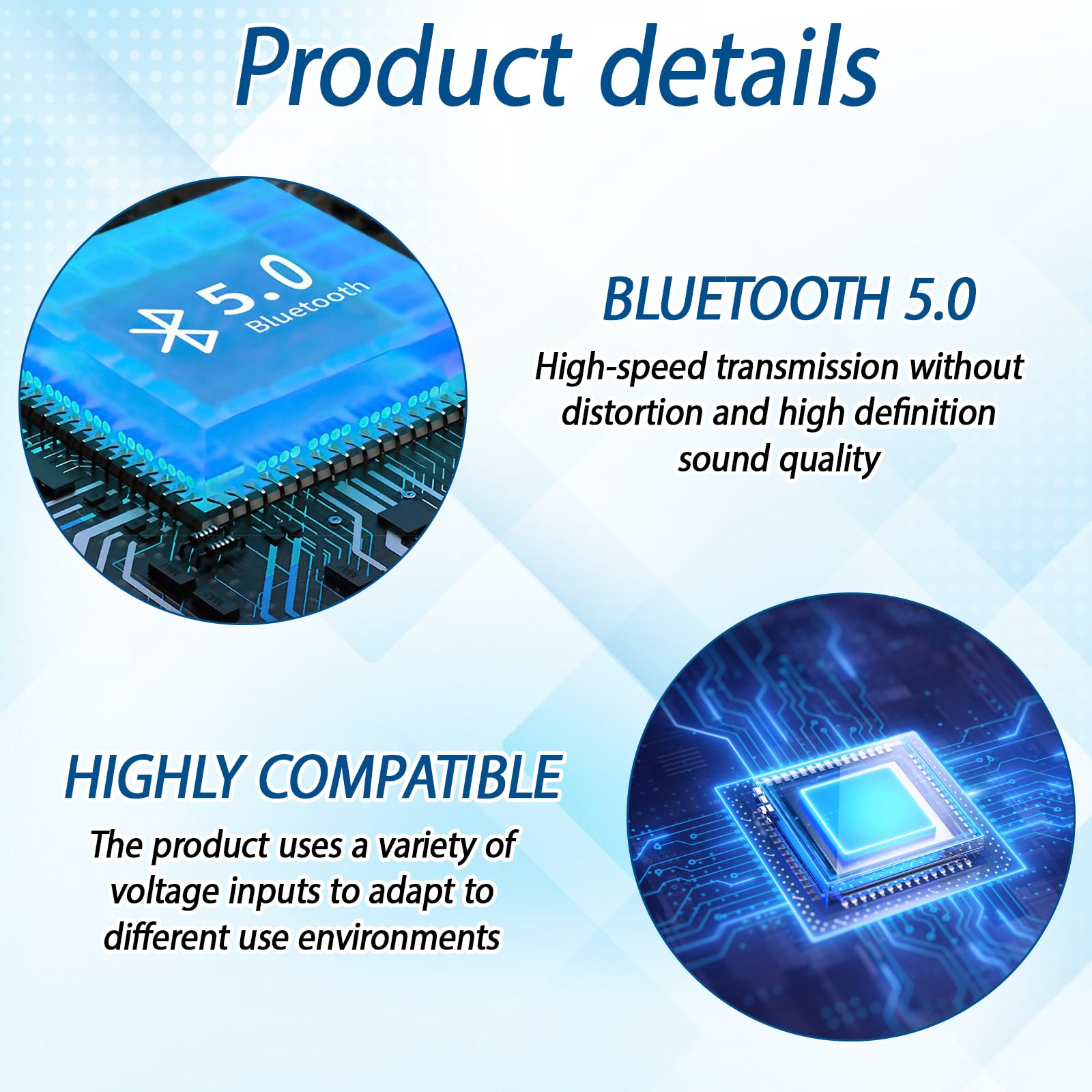 Product details

5.0 Bluetooth

BLUETOOTH 5.0

High-speed transmission without distortion and high definition sound quality

HIGHLY COMPATIBLE

The product uses a variety of voltage inputs to adapt to different use environments